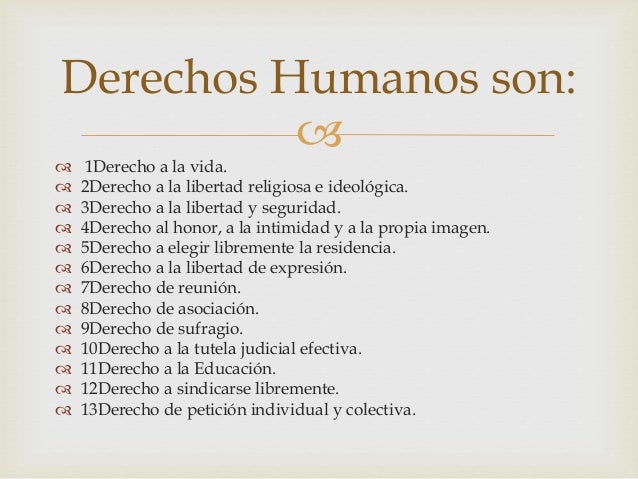 Derechos Humanos son:

1Derecho a la vida.
2Derecho a la libertad religiosa e ideológica.
3Derecho a la libertad y seguridad.
4Derecho al honor, a la intimidad y a la propia imagen.
5Derecho a elegir libremente la residencia.
6Derecho a la libertad de expresión.
7Derecho de reunión.
8Derecho de asociación.
9Derecho de sufragio.
10Derecho a la tutela judicial efectiva.
11Derecho a la Educación.
12Derecho a sindicarse libremente.
13Derecho de petición individual y colectiva.